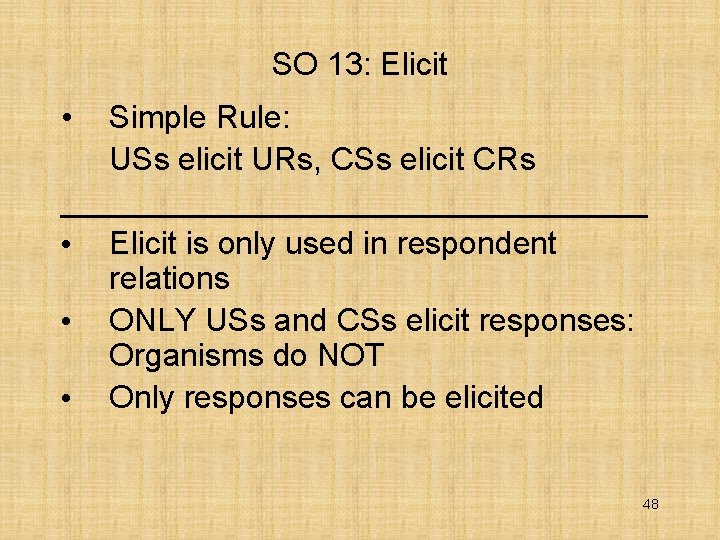 SO 13: Elicit

• Simple Rule:
USs elicit URs, CSs elicit CRs

• Elicit is only used in respondent relations
• ONLY USs and CSs elicit responses: Organisms do NOT
• Only responses can be elicited

48